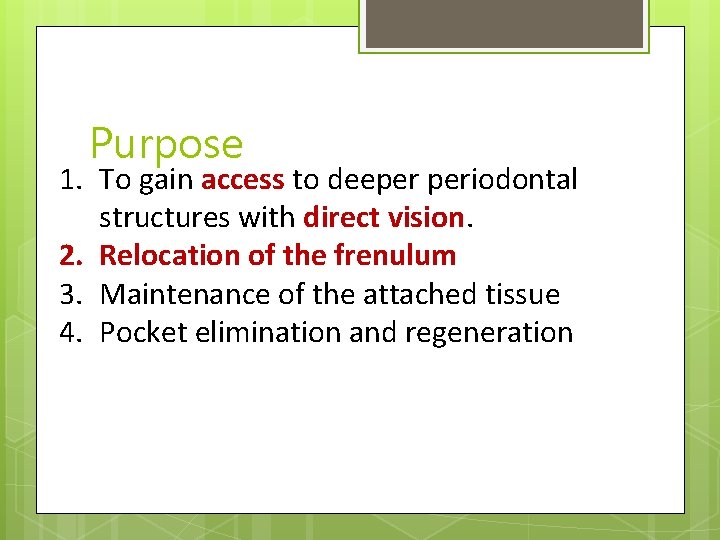 Purpose

1. To gain access to deeper periodontal structures with direct vision.
2. Relocation of the frenulum
3. Maintenance of the attached tissue
4. Pocket elimination and regeneration